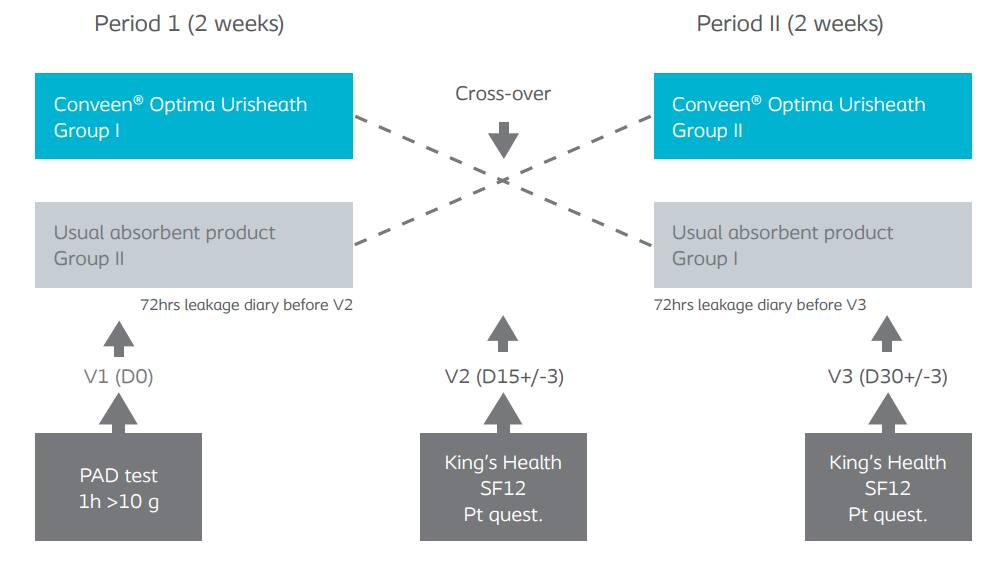 Period 1 (2 weeks)

Period II (2 weeks)

Conveen® Optima Urisheath Group I

Cross-over

Conveen® Optima Urisheath Group II

Usual absorbent product Group II

Usual absorbent product Group I

72hrs leakage diary before V2

72hrs leakage diary before V3

V1 (D0)

V2 (D15+/-3)

V3 (D30+/-3)

PAD test 1h >10 g

King's Health SF12 Pt quest.

King's Health SF12 Pt quest.